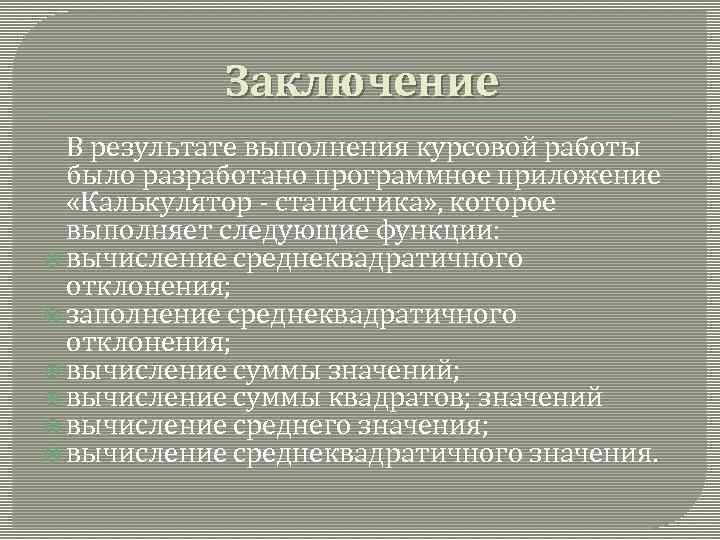 Заключение

В результате выполнения курсовой работы было разработано программное приложение «Калькулятор - статистика», которое выполняет следующие функции:
вычисление среднеквадратичного отклонения;
заполнение среднеквадратичного отклонения;
вычисление суммы значений;
вычисление суммы квадратов; значений
вычисление среднего значения;
вычисление среднеквадратичного значения.